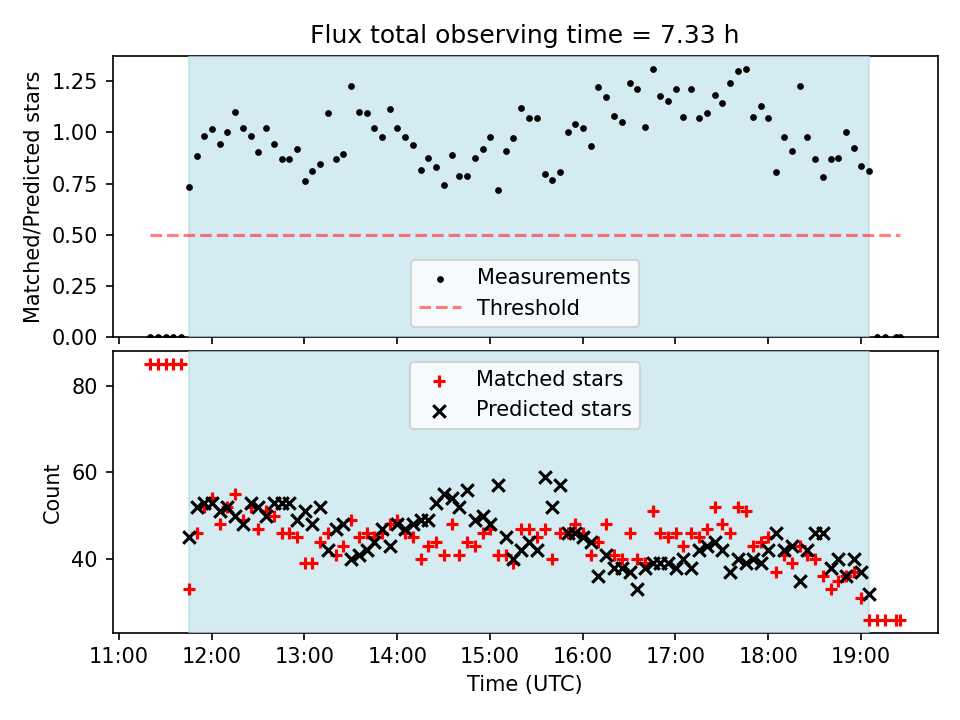 Flux total observing time = 7.33 h

Matched/Predicted stars

1.25
1.00
0.75
0.50
0.25
0.00

Measurements
Threshold

Count

80
60
40

Matched stars
Predicted stars

11:00 12:00 13:00 14:00 15:00 16:00 17:00 18:00 19:00

Time (UTC)